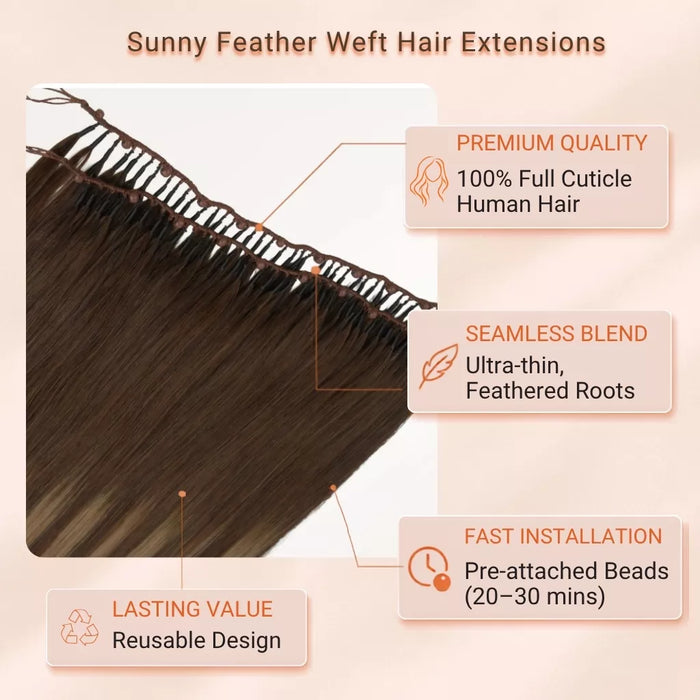 Sunny Feather Weft Hair Extensions

PREMIUM QUALITY
100% Full Cuticle Human Hair

SEAMLESS BLEND
Ultra-thin, Feathered Roots

FAST INSTALLATION
Pre-attached Beads (20–30 mins)

LASTING VALUE
Reusable Design